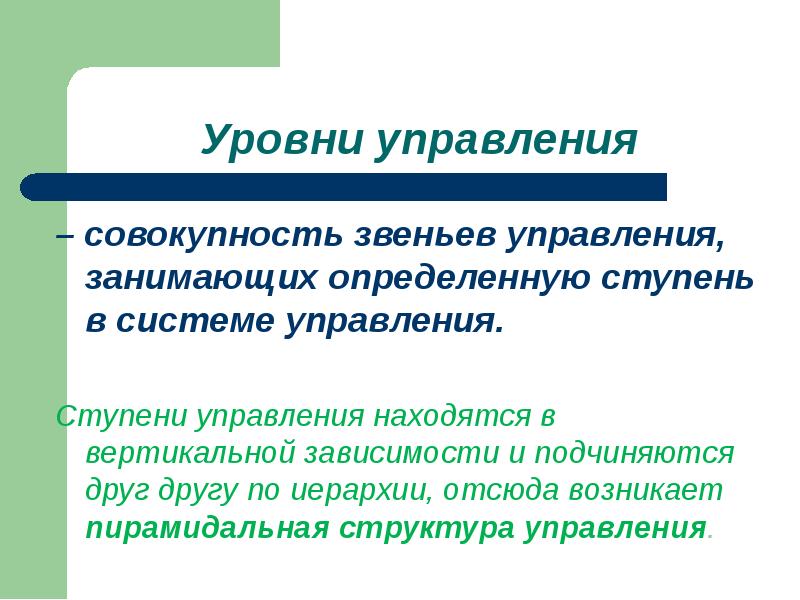 Уровни управления

– совокупность звеньев управления, занимающих определенную ступень в системе управления.

Ступени управления находятся в вертикальной зависимости и подчиняются друг другу по иерархии, отсюда возникает пирамидальная структура управления.